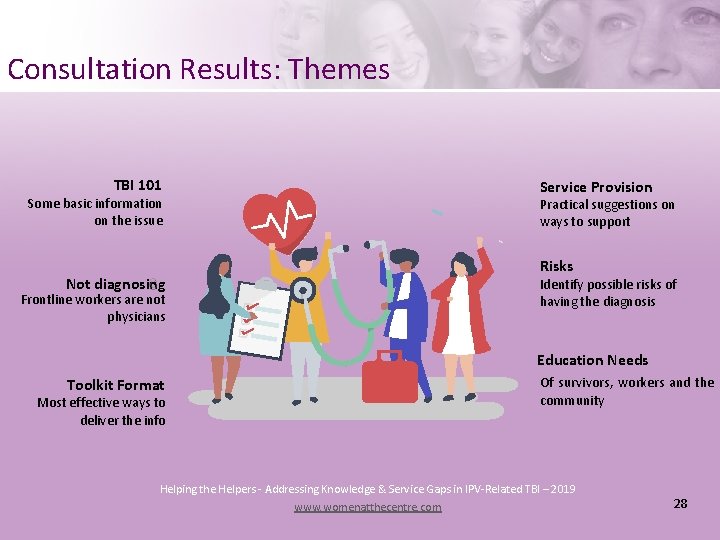 Consultation Results: Themes

TBI 101
Some basic information on the issue

Not diagnosing
Frontline workers are not physicians

Toolkit Format
Most effective ways to deliver the info

Service Provision
Practical suggestions on ways to support

Risks
Identify possible risks of having the diagnosis

Education Needs
Of survivors, workers and the community

Helping the Helpers - Addressing Knowledge & Service Gaps in IPV-Related TBI – 2019
www.womenatthecentre.com

28